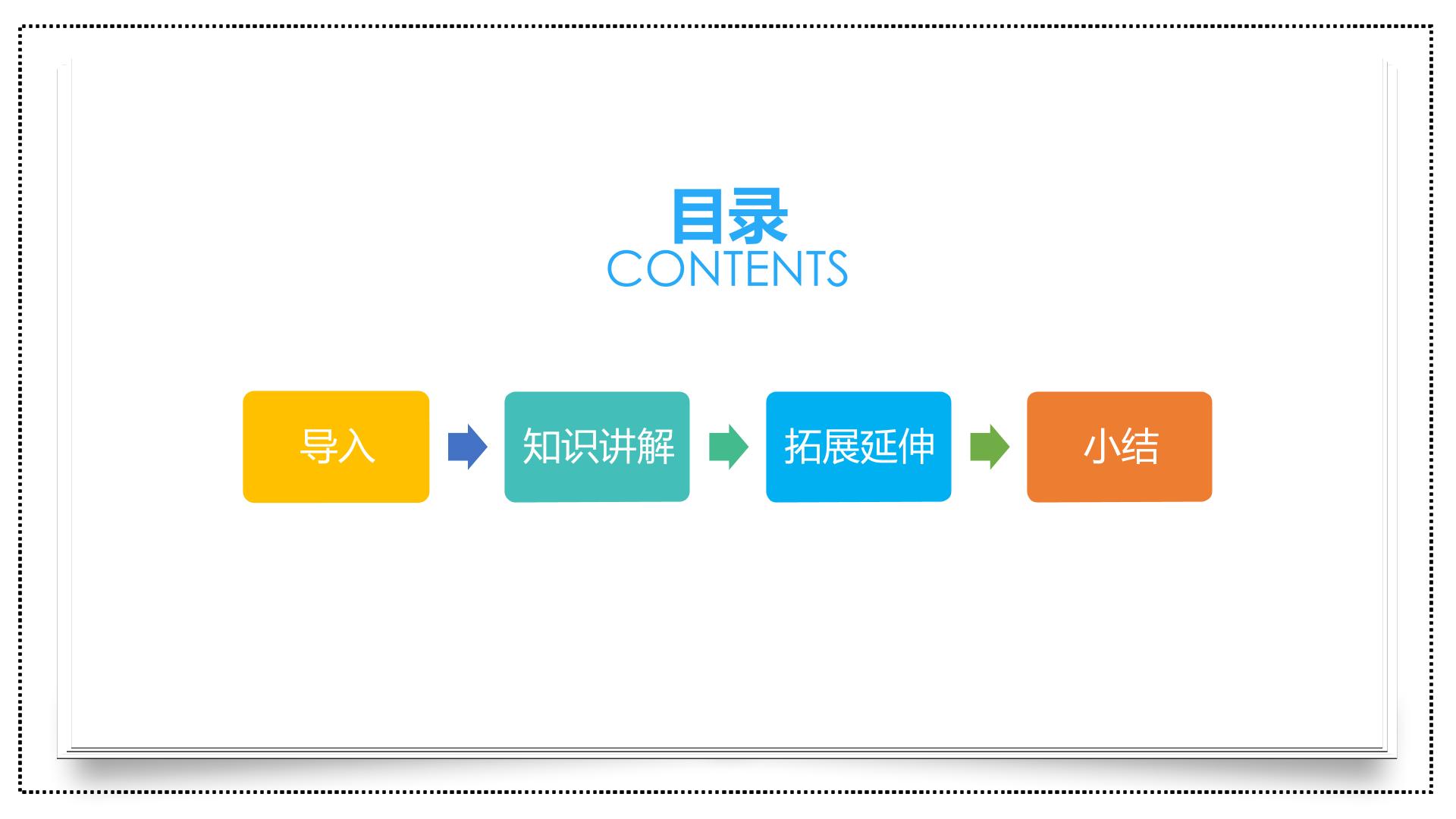 目录
CONTENTS

导入

知识讲解

拓展延伸

小结